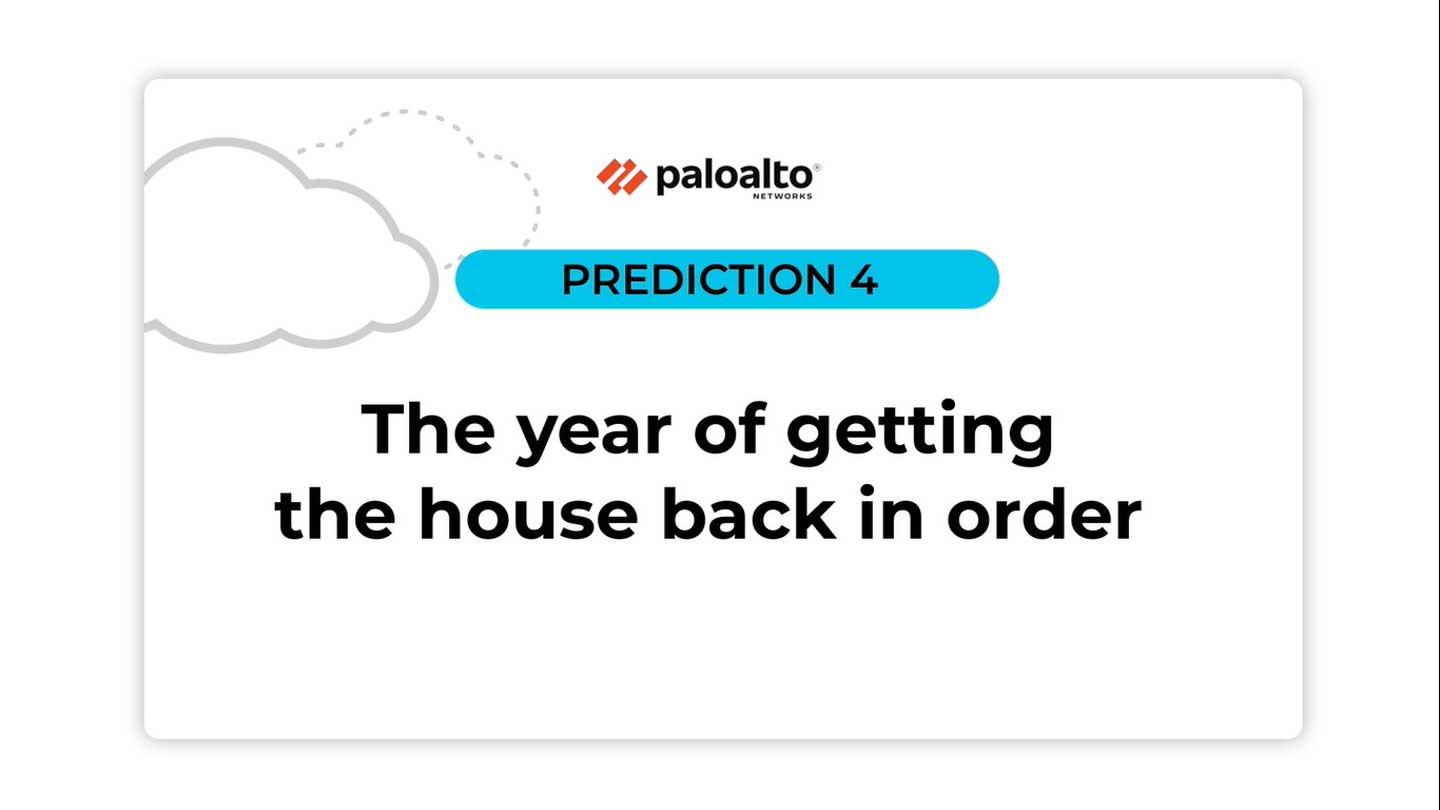 paloalto®
NETWORKS

PREDICTION 4

The year of getting the house back in order